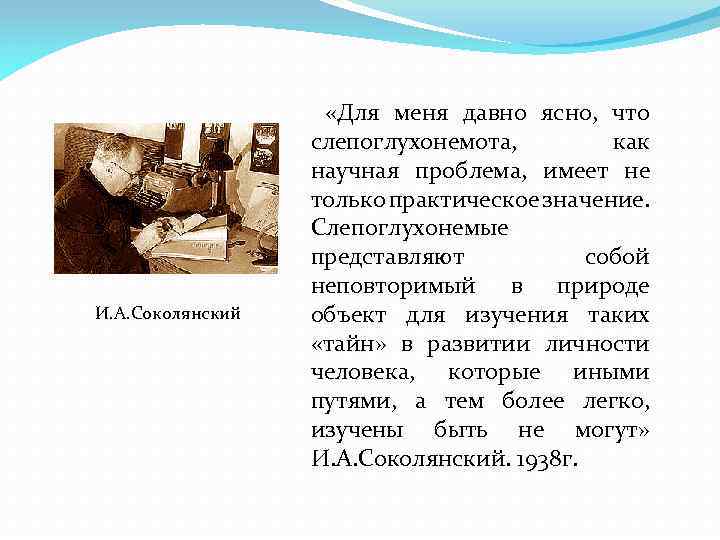 И.А.Соколянский

«Для меня давно ясно, что слепоглухонемота, как научная проблема, имеет не только практическое значение. Слепоглухонемые представляют собой неповторимый в природе объект для изучения таких «тайн» в развитии личности человека, которые иными путями, а тем более легко, изучены быть не могут» И.А.Соколянский. 1938г.